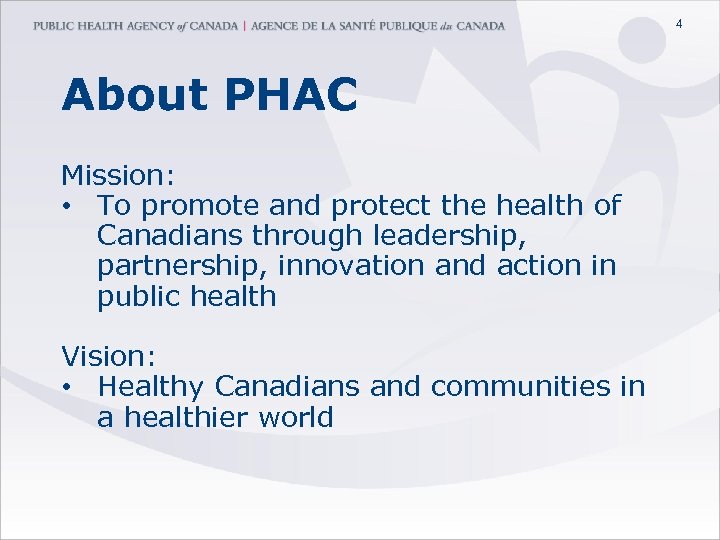 PUBLIC HEALTH AGENCY of CANADA | AGENCE DE LA SANTÉ PUBLIQUE du CANADA

4

About PHAC

Mission:
• To promote and protect the health of Canadians through leadership, partnership, innovation and action in public health

Vision:
• Healthy Canadians and communities in a healthier world